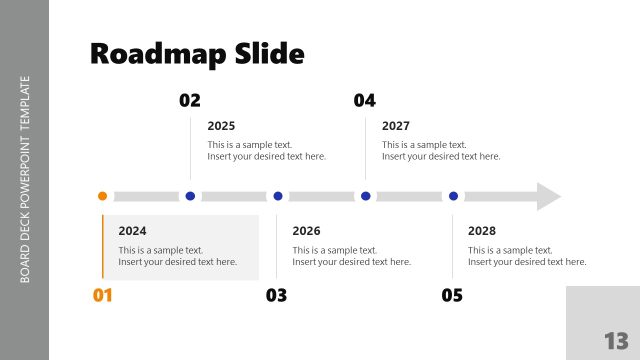 BOARD DECK POWERPOINT TEMPLATE

Roadmap Slide

02

2025

This is a sample text. Insert your desired text here.

04

2027

This is a sample text. Insert your desired text here.

2024

This is a sample text. Insert your desired text here.

01

2026

This is a sample text. Insert your desired text here.

03

2028

This is a sample text. Insert your desired text here.

05

13